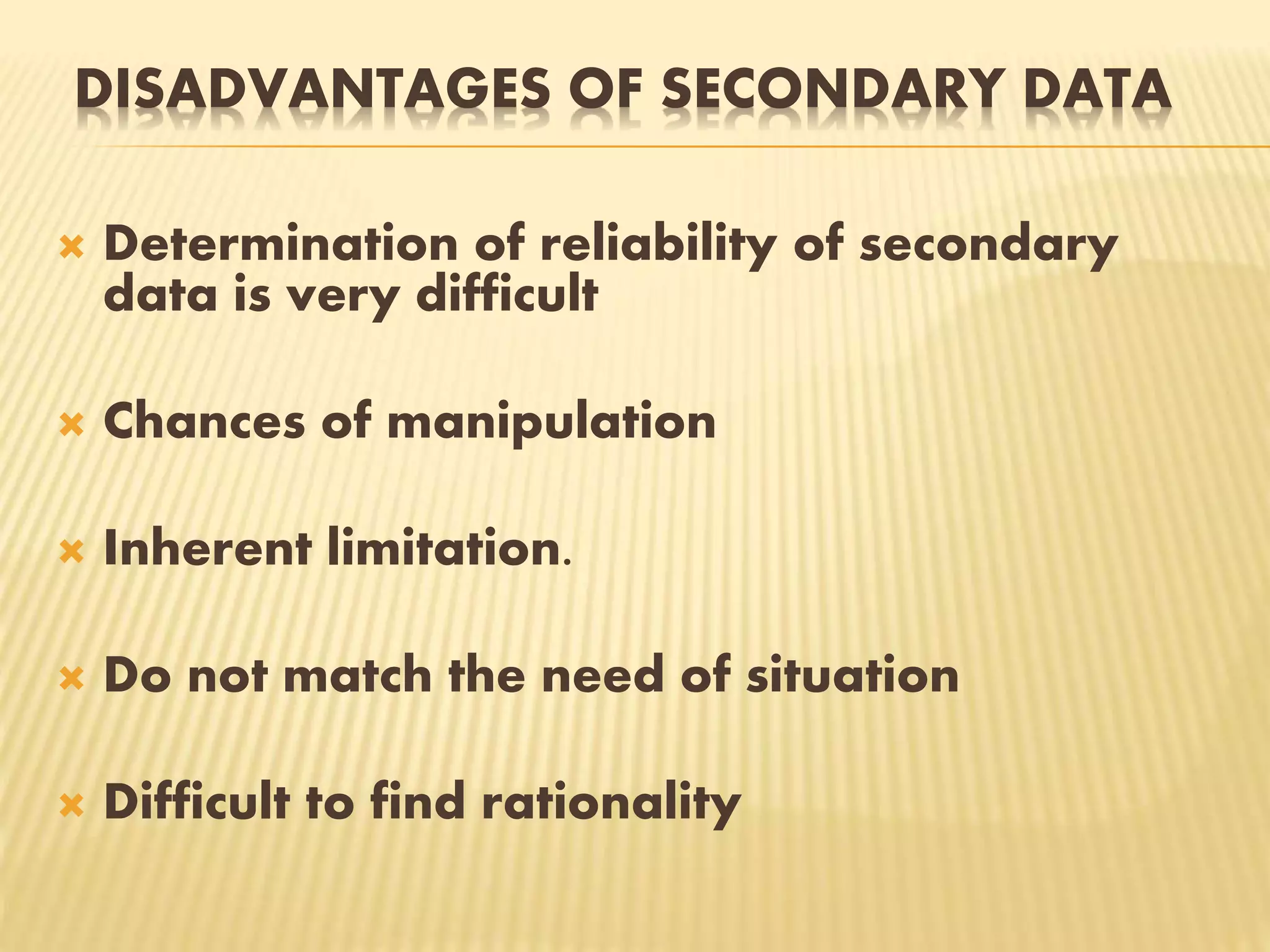 DISADVANTAGES OF SECONDARY DATA

Determination of reliability of secondary data is very difficult

Chances of manipulation

Inherent limitation.

Do not match the need of situation

Difficult to find rationality